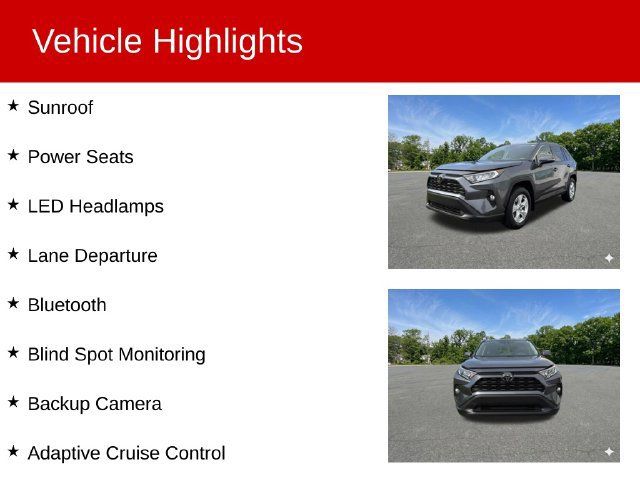 Vehicle Highlights

★ Sunroof

★ Power Seats

★ LED Headlamps

★ Lane Departure

★ Bluetooth

★ Blind Spot Monitoring

★ Backup Camera

★ Adaptive Cruise Control